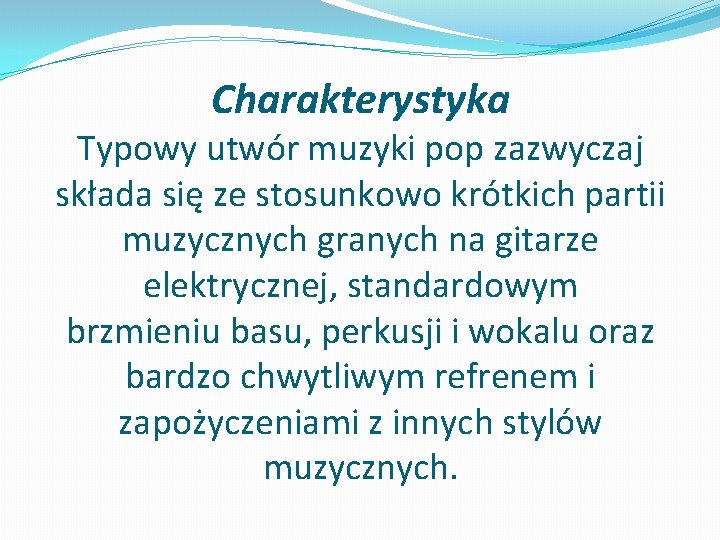 Charakterystyka

Typowy utwór muzyki pop zazwyczaj składa się ze stosunkowo krótkich partii muzycznych granych na gitarze elektrycznej, standardowym brzmieniu basu, perkusji i wokalu oraz bardzo chwytliwym refrenem i zapożyczeniami z innych stylów muzycznych.